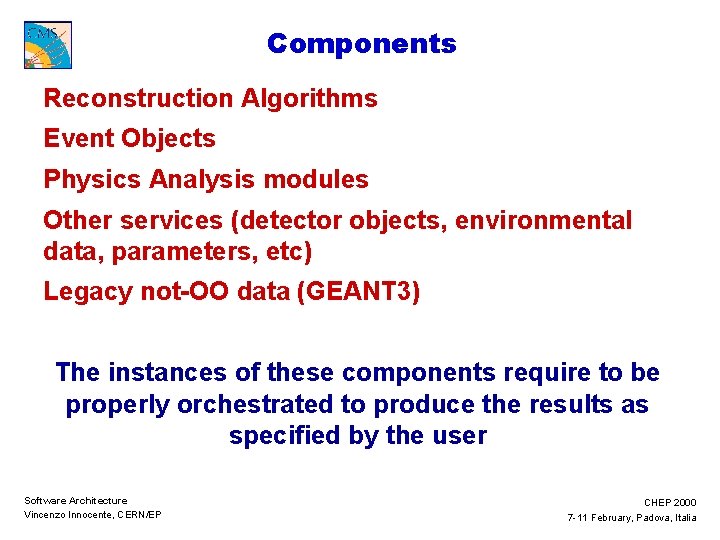 CMS

Components

Reconstruction Algorithms

Event Objects

Physics Analysis modules

Other services (detector objects, environmental data, parameters, etc)

Legacy not-OO data (GEANT3)

The instances of these components require to be properly orchestrated to produce the results as specified by the user

Software Architecture
Vincenzo Innocente, CERN/EP

CHEP 2000
7-11 February, Padova, Italia